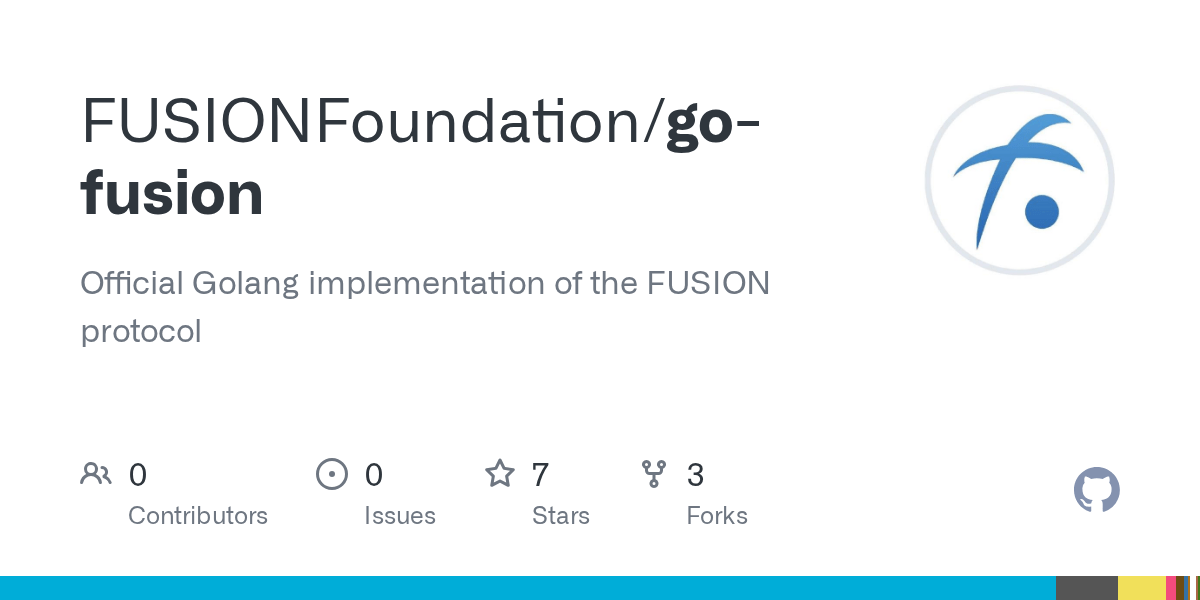 FUSIONFoundation/go-fusion

Official Golang implementation of the FUSION protocol

0 Contributors
0 Issues
7 Stars
3 Forks